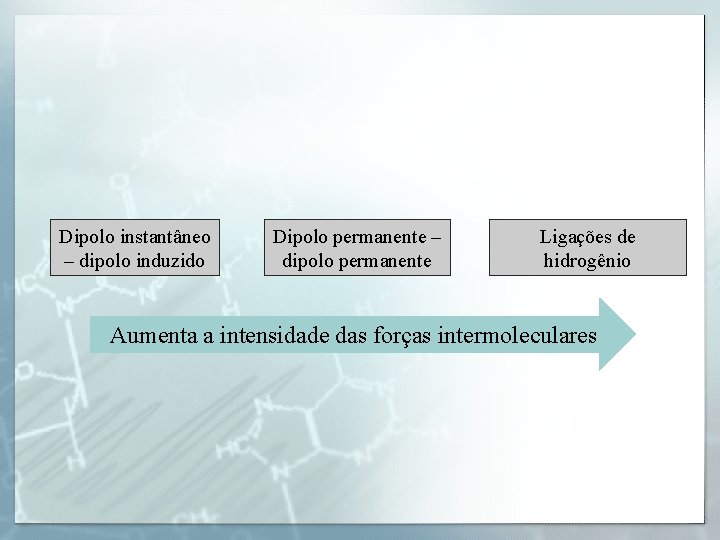 Dipolo instantâneo – dipolo induzido

Dipolo permanente – dipolo permanente

Ligações de hidrogênio

Aumenta a intensidade das forças intermoleculares